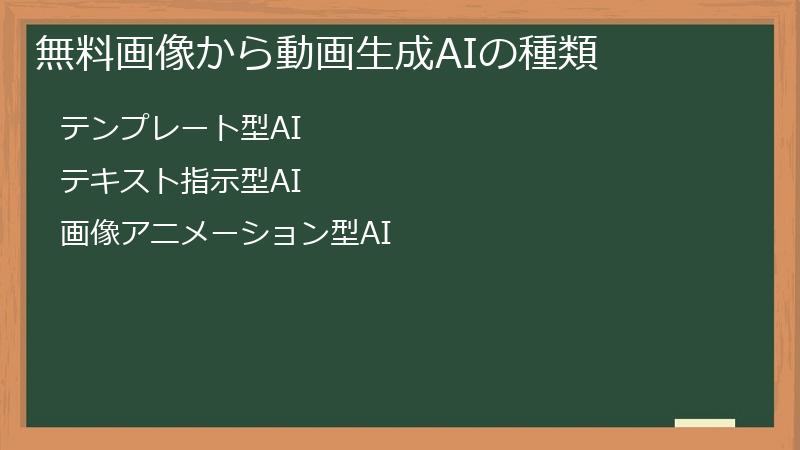 無料画像から動画生成AIの種類

テンプレート型AI

テキスト指示型AI

画像アニメーション型AI